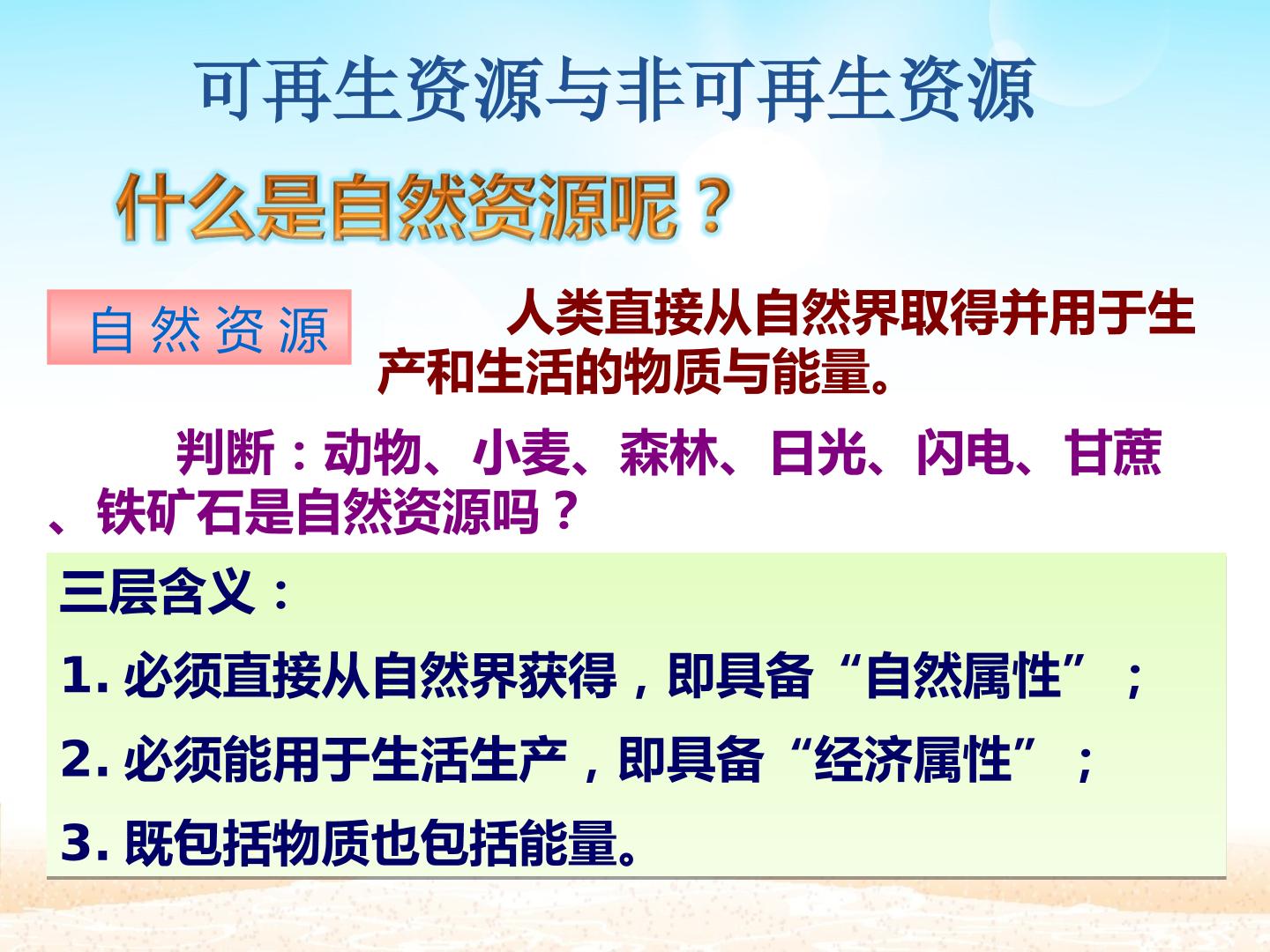 可再生资源与非可再生资源

什么是自然资源呢？

自然资源

人类直接从自然界取得并用于生产和生活的物质与能量。

判断：动物、小麦、森林、日光、闪电、甘蔗、铁矿石是自然资源吗？

三层含义：

1. 必须直接从自然界获得，即具备“自然属性”；

2. 必须能用于生活生产，即具备“经济属性”；

3. 既包括物质也包括能量。